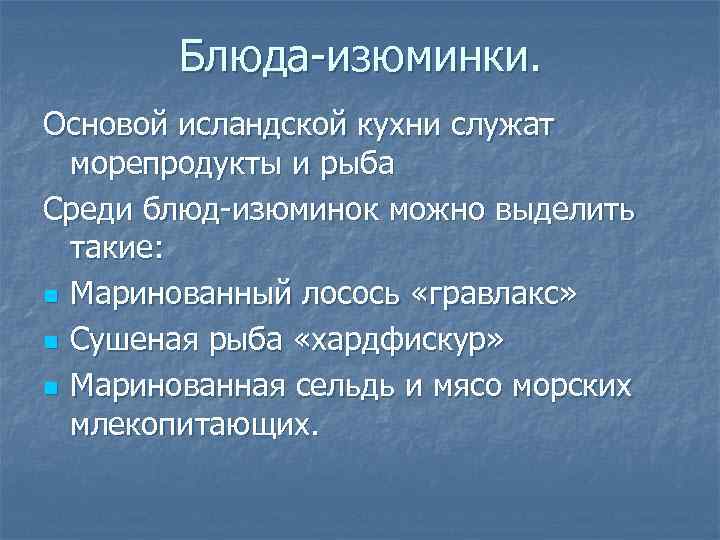 Блюда-изюминки.

Основой исландской кухни служат морепродукты и рыба

Среди блюд-изюминок можно выделить такие:

- Маринованный лосось «гравлакс»
- Сушеная рыба «хардфискур»
- Маринованная сельдь и мясо морских млекопитающих.